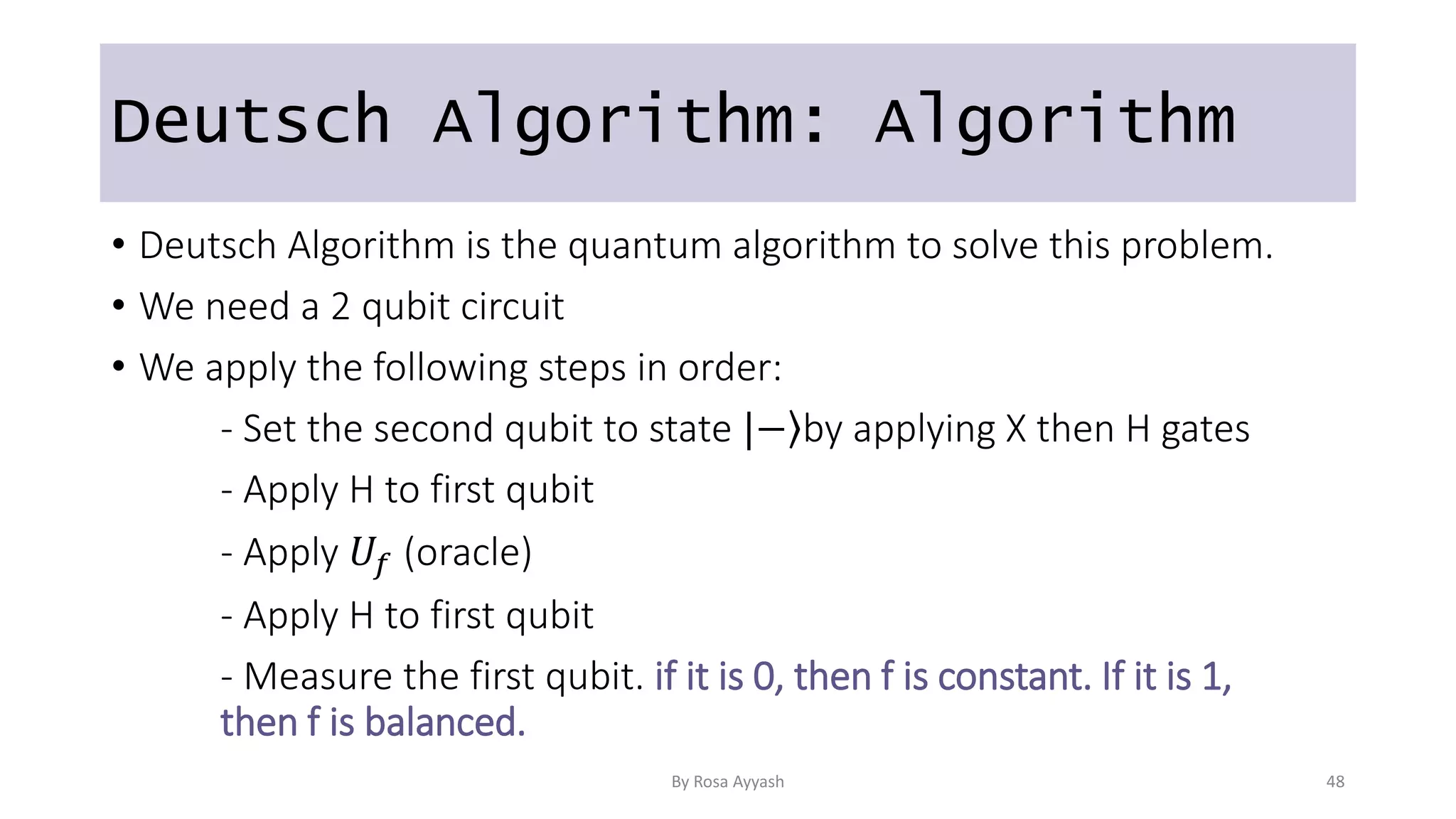 Deutsch Algorithm: Algorithm

• Deutsch Algorithm is the quantum algorithm to solve this problem.

• We need a 2 qubit circuit

• We apply the following steps in order:

- Set the second qubit to state $|-\rangle$by applying X then H gates

- Apply H to first qubit

- Apply $U_f$ (oracle)

- Apply H to first qubit

- Measure the first qubit. if it is 0, then f is constant. If it is 1, then f is balanced.

By Rosa Ayyash

48